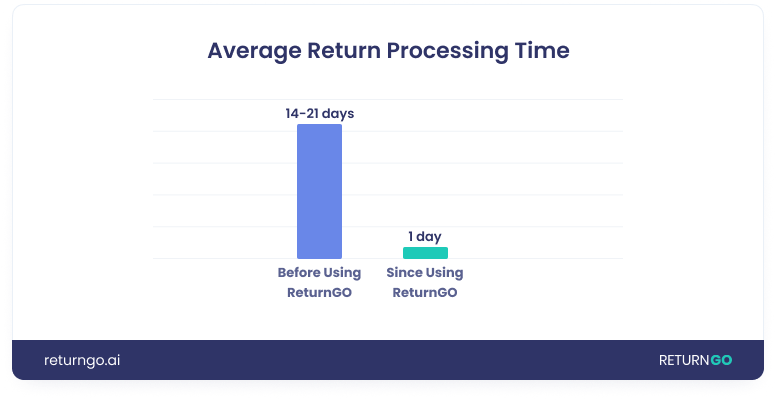 Average Return Processing Time

14-21 days

1 day

Before Using ReturnGO

Since Using ReturnGO

returngo.ai

RETURNGO